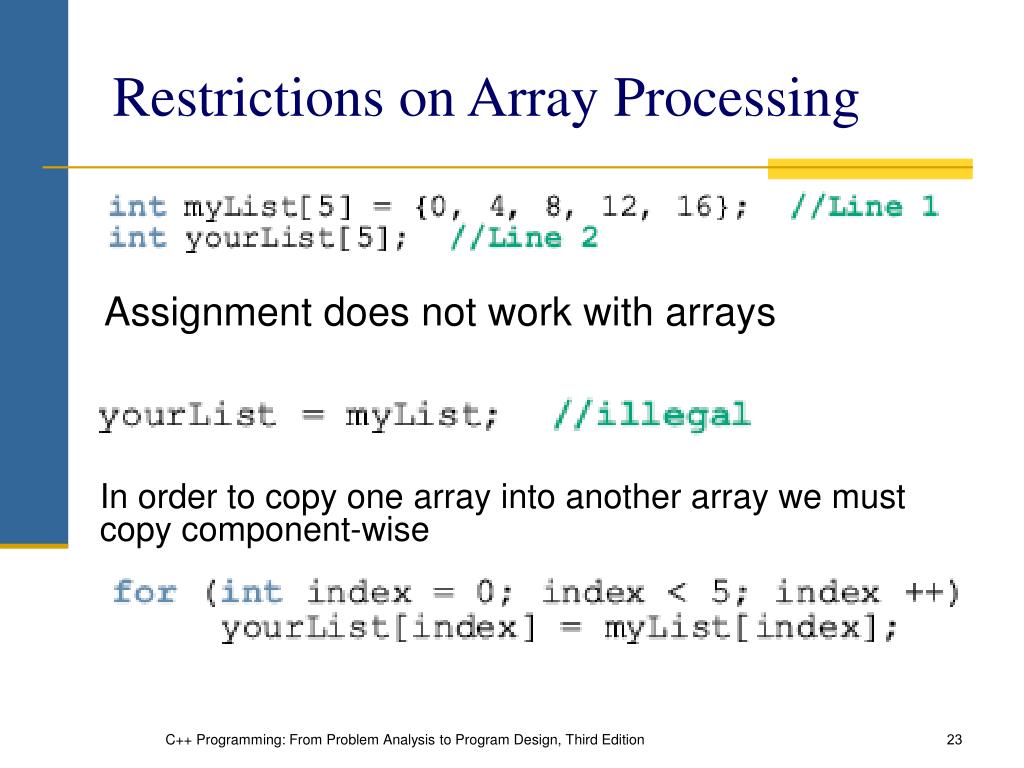 Restrictions on Array Processing

int myList[5] = {0, 4, 8, 12, 16};  //Line 1
int yourList[5];  //Line 2

Assignment does not work with arrays

yourList = myList;  //illegal

In order to copy one array into another array we must copy component-wise

for (int index = 0; index < 5; index ++)
    yourList[index] = myList[index];

C++ Programming: From Problem Analysis to Program Design, Third Edition

23